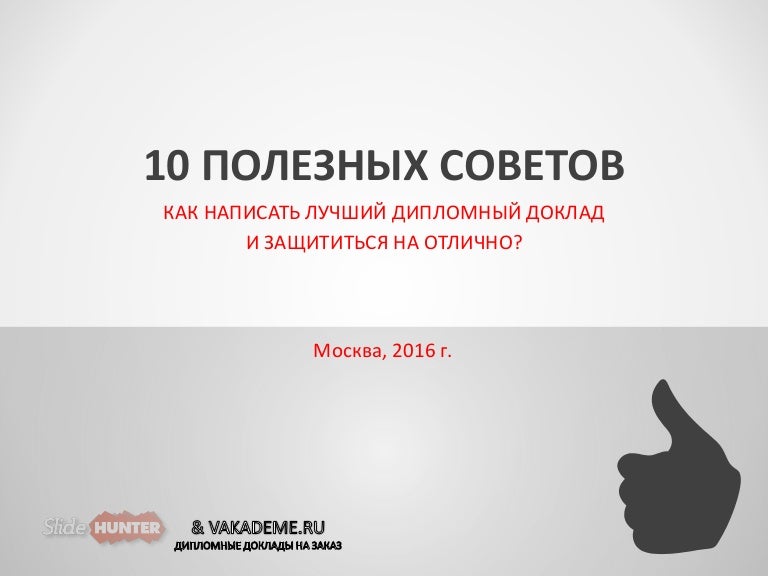 10 ПОЛЕЗНЫХ СОВЕТОВ

КАК НАПИСАТЬ ЛУЧШИЙ ДИПЛОМНЫЙ ДОКЛАД И ЗАЩИТИТЬСЯ НА ОТЛИЧНО?

Москва, 2016 г.

Slide HUNTER & VAKADEME.RU

ДИПЛОМНЫЕ ДОКЛАДЫ НА ЗАКАЗ